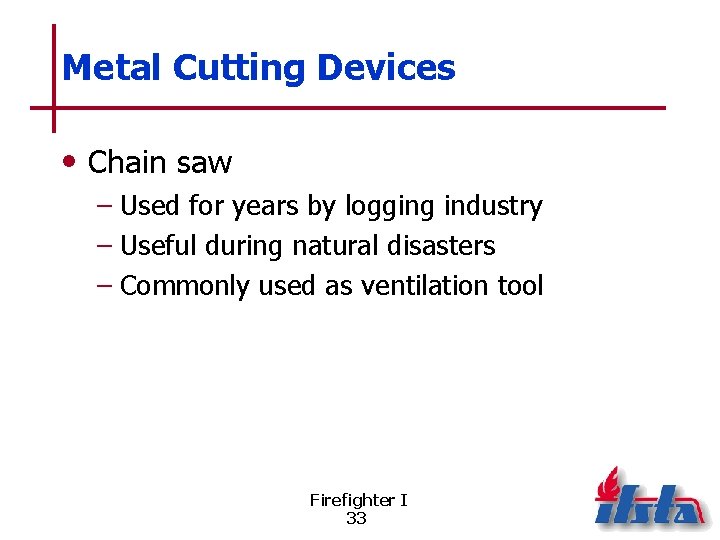 Metal Cutting Devices

• Chain saw
– Used for years by logging industry
– Useful during natural disasters
– Commonly used as ventilation tool

Firefighter I
33

ifsta